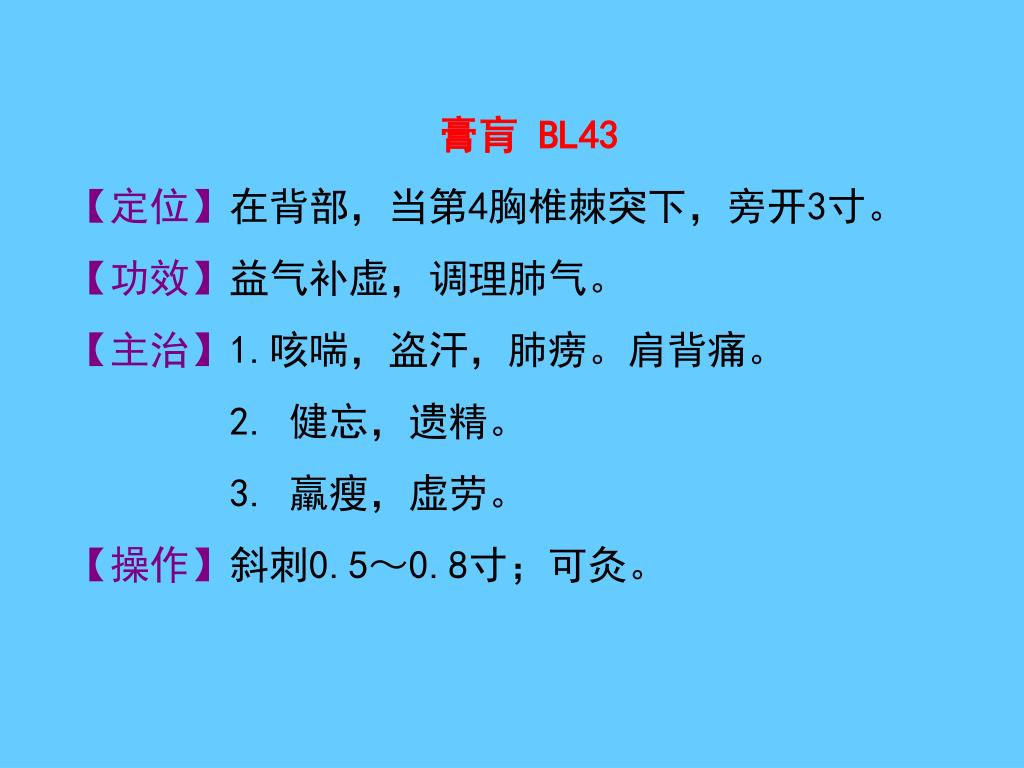 膏肓 BL43

【定位】在背部，当第4胸椎棘突下，旁开3寸。

【功效】益气补虚，调理肺气。

【主治】1.咳喘，盗汗，肺痨。肩背痛。

2. 健忘，遗精。

3. 羸瘦，虚劳。

【操作】斜刺0.5～0.8寸；可灸。